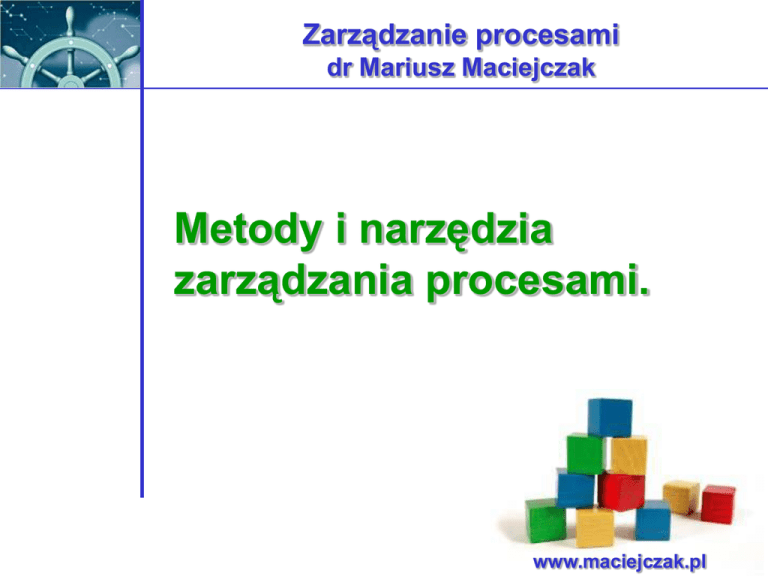 Zarządzanie procesami
dr Mariusz Maciejczak

Metody i narzędzia zarządzania procesami.

www.maciejczak.pl